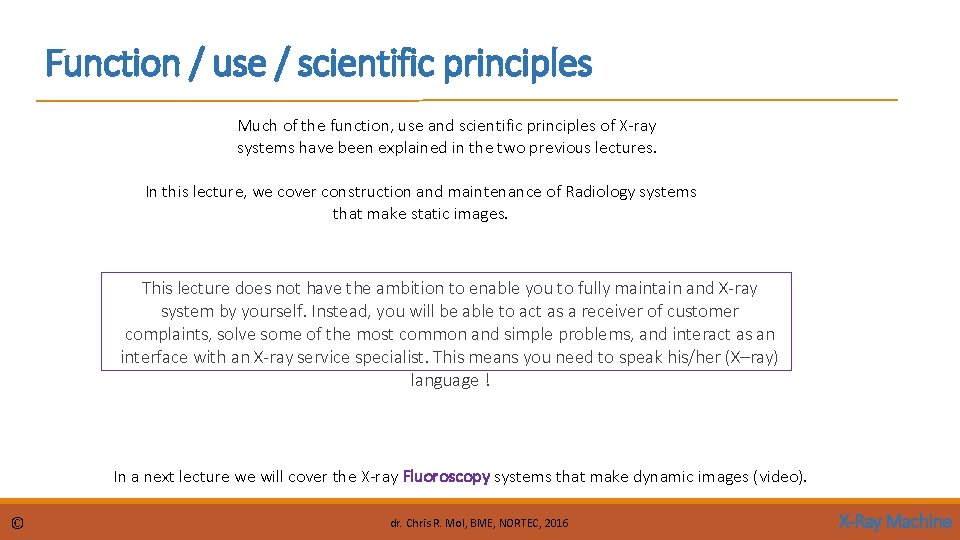 Function / use / scientific principles

Much of the function, use and scientific principles of X-ray systems have been explained in the two previous lectures.

In this lecture, we cover construction and maintenance of Radiology systems that make static images.

This lecture does not have the ambition to enable you to fully maintain and X-ray system by yourself. Instead, you will be able to act as a receiver of customer complaints, solve some of the most common and simple problems, and interact as an interface with an X-ray service specialist. This means you need to speak his/her (X–ray) language !

In a next lecture we will cover the X-ray Fluoroscopy systems that make dynamic images (video).

©

dr. Chris R. Mol, BME, NORTEC, 2016

X-Ray Machine